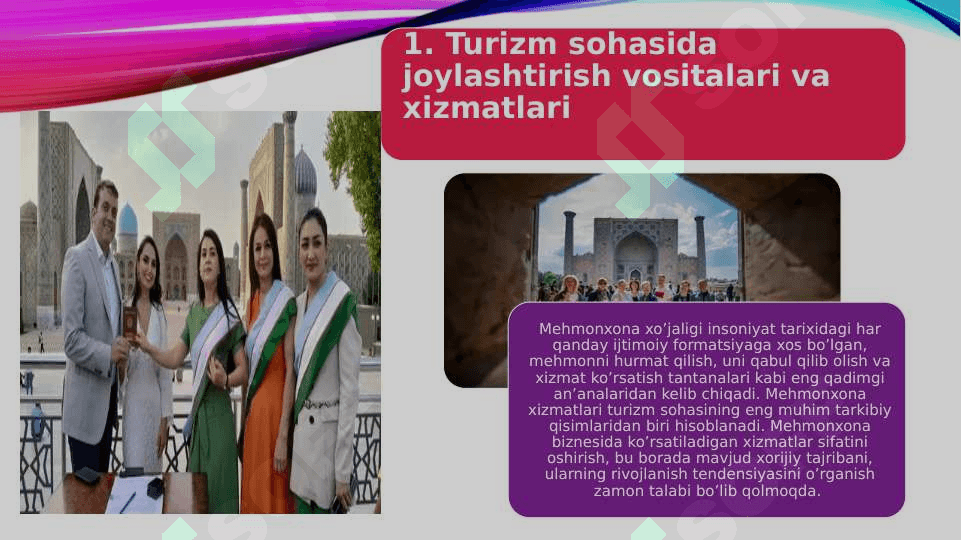 1. Turizm sohasida joylashtirish vositalari va xizmatlari

Mehmonxona xo’jaligi insoniyat tarixidagi har qanday ijtimoiy formatsiyaga xos bo’lgan, mehmonni hurmat qilish, uni qabul qilib olish va xizmat ko’rsatish tantanalari kabi eng qadimgi an’analaridan kelib chiqadi. Mehmonxona xizmatlari turizm sohasining eng muhim tarkibiy qisimlaridan biri hisoblanadi. Mehmonxona biznesida ko’rsatiladigan xizmatlar sifatini oshirish, bu borada mavjud xorijiy tajribani, ularning rivojlanish tendensiyasini o’rganish zamon talabi bo’lib qolmoqda.